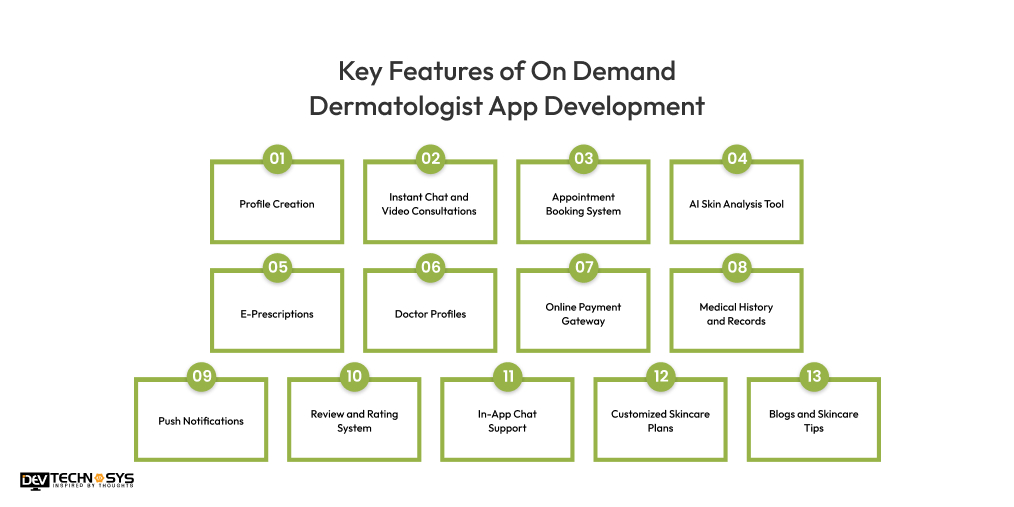 Key Features of On Demand Dermatologist App Development

01
Profile Creation

02
Instant Chat and Video Consultations

03
Appointment Booking System

04
AI Skin Analysis Tool

05
E-Prescriptions

06
Doctor Profiles

07
Online Payment Gateway

08
Medical History and Records

09
Push Notifications

10
Review and Rating System

11
In-App Chat Support

12
Customized Skincare Plans

13
Blogs and Skincare Tips

DEV TECHNOSYS
INSPIRED BY THOUGHTS